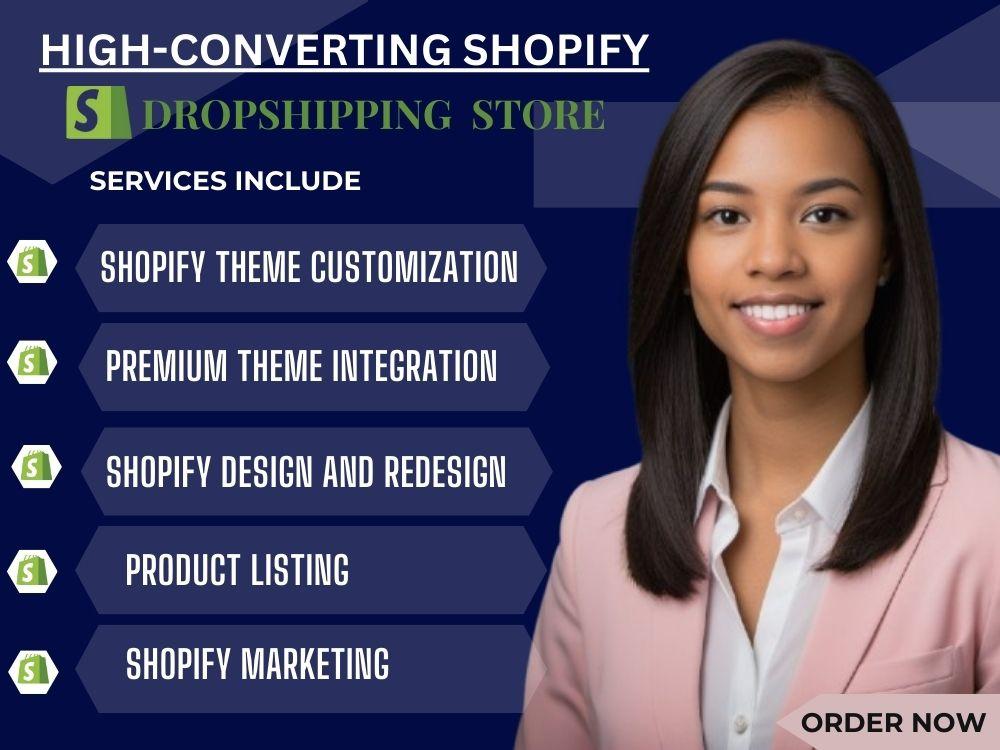 HIGH-CONVERTING SHOPIFY

DROPSHIPPING STORE

SERVICES INCLUDE

SHOPIFY THEME CUSTOMIZATION

PREMIUM THEME INTEGRATION

SHOPIFY DESIGN AND REDESIGN

PRODUCT LISTING

SHOPIFY MARKETING

ORDER NOW